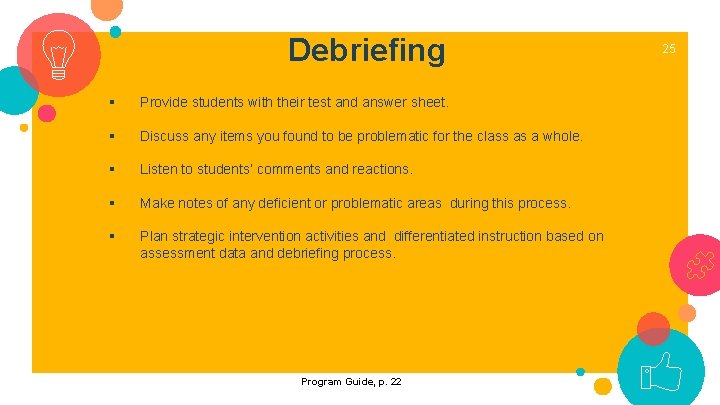 Debriefing

25

▪ Provide students with their test and answer sheet.

▪ Discuss any items you found to be problematic for the class as a whole.

▪ Listen to students' comments and reactions.

▪ Make notes of any deficient or problematic areas during this process.

▪ Plan strategic intervention activities and differentiated instruction based on assessment data and debriefing process.

Program Guide, p. 22